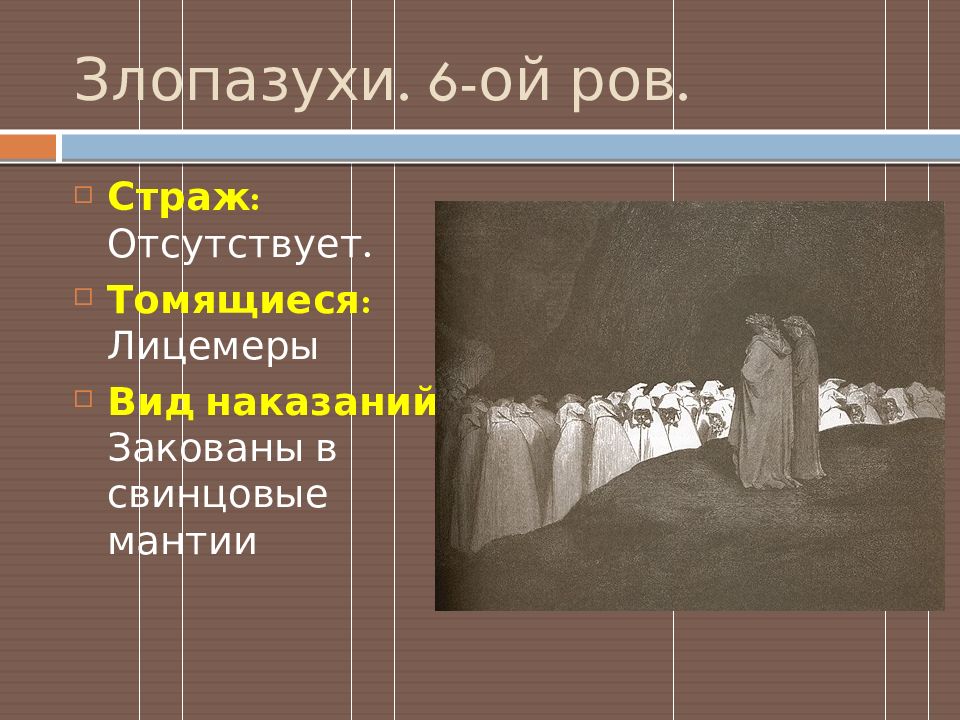 Злопазухи. 6-ой ров.

Страж: Отсутствует.

Томящиеся: Лицемеры

Вид наказаний Закованы в свинцовые мантии